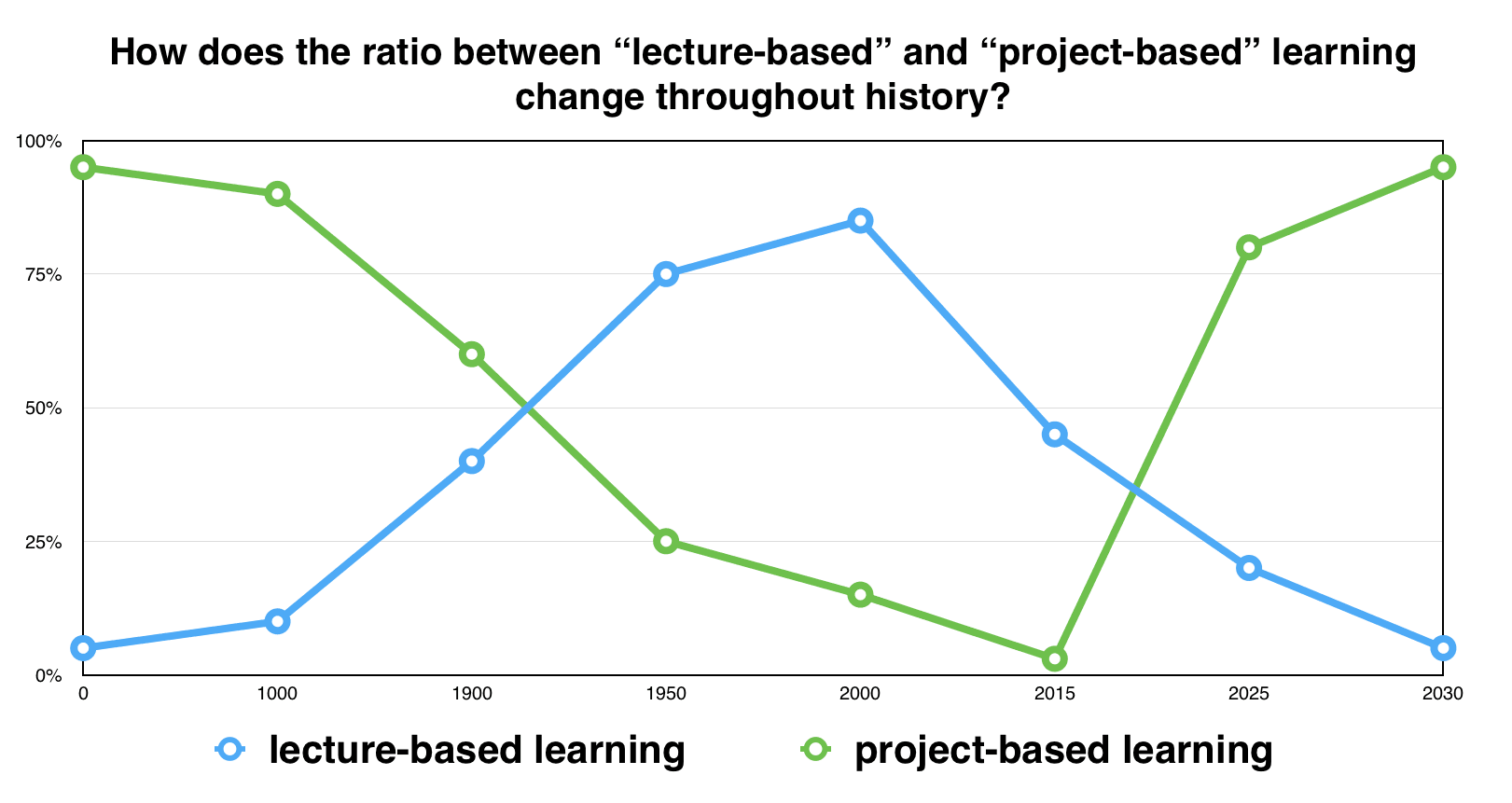 How does the ratio between “lecture-based” and “project-based” learning change throughout history?

100%
75%
50%
25%
0%

0
1000
1900
1950
2000
2015
2025
2030

lecture-based learning
project-based learning